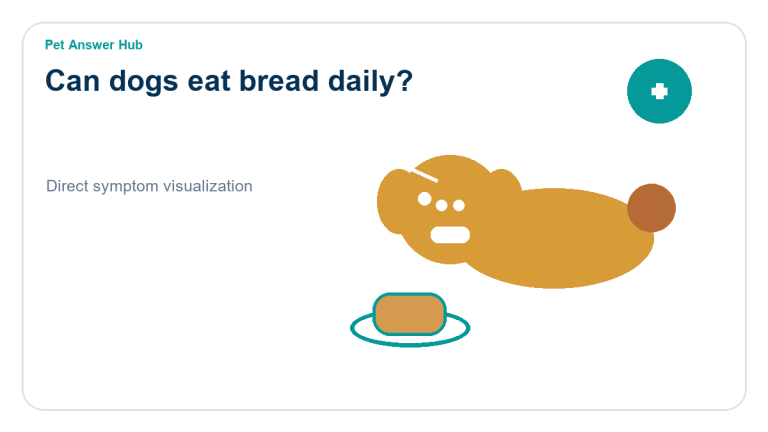 Pet Answer Hub

Can dogs eat bread daily?

Direct symptom visualization